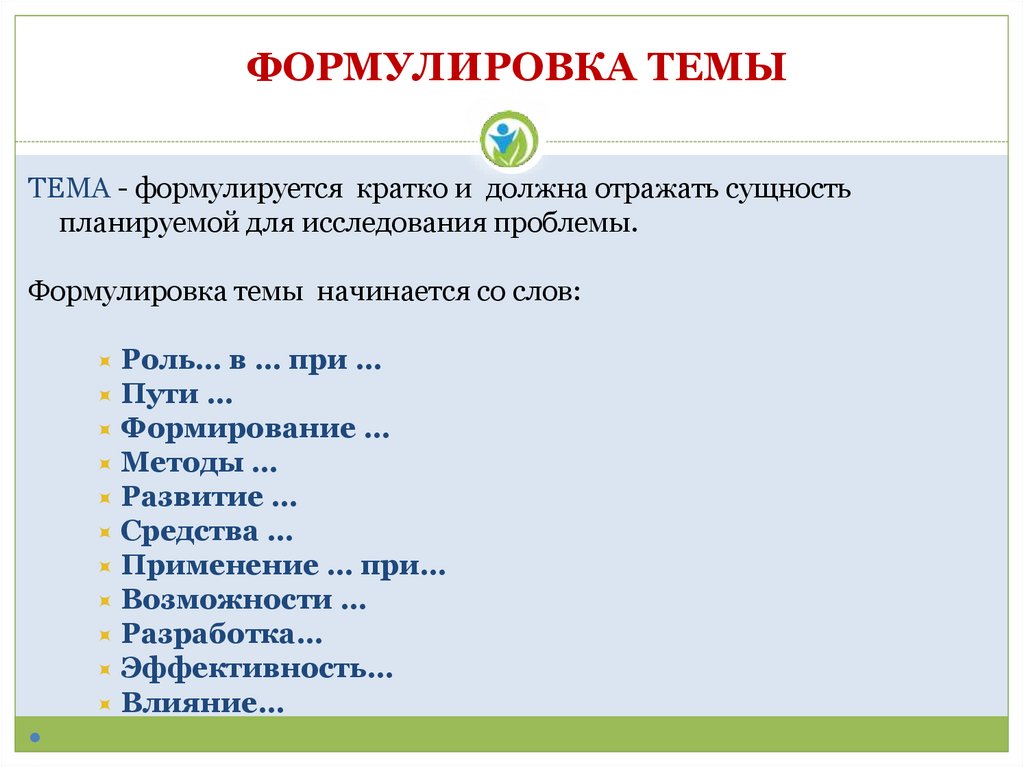 ФОРМУЛИРОВКА ТЕМЫ

ТЕМА - формулируется кратко и должна отражать сущность планируемой для исследования проблемы.

Формулировка темы начинается со слов:

Роль… в … при …
Пути …
Формирование …
Методы …
Развитие …
Средства …
Применение … при…
Возможности …
Разработка…
Эффективность…
Влияние…